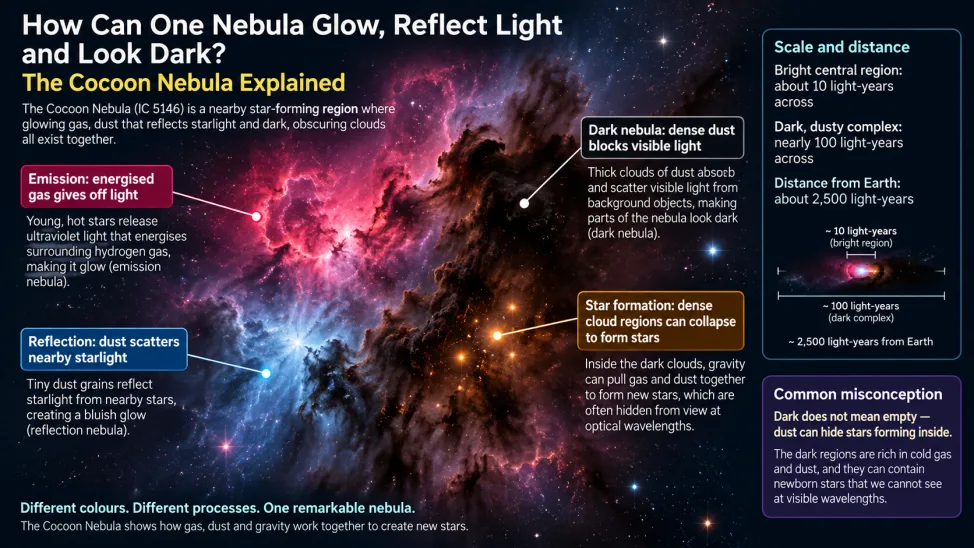 How Can One Nebula Glow, Reflect Light and Look Dark?

The Cocoon Nebula Explained

The Cocoon Nebula (IC 5146) is a nearby star-forming region where glowing gas, dust that reflects starlight and dark, obscuring clouds all exist together.

Emission: energised gas gives off light

Young, hot stars release ultraviolet light that energises surrounding hydrogen gas, making it glow (emission nebula).

Reflection: dust scatters nearby starlight

Tiny dust grains reflect starlight from nearby stars, creating a bluish glow (reflection nebula).

Dark nebula: dense dust blocks visible light

Thick clouds of dust absorb and scatter visible light from background objects, making parts of the nebula look dark (dark nebula).

Star formation: dense cloud regions can collapse to form stars

Inside the dark clouds, gravity can pull gas and dust together to form new stars, which are often hidden from view at optical wavelengths.

Scale and distance

Bright central region: about 10 light-years across

Dark, dusty complex: nearly 100 light-years across

Distance from Earth: about 2,500 light-years

~ 10 light-years (bright region)

~ 100 light-years (dark complex)

~ 2,500 light-years from Earth

Common misconception

Dark does not mean empty — dust can hide stars forming inside.

The dark regions are rich in cold gas and dust, and they can contain newborn stars that we cannot see at visible wavelengths.

Different colours. Different processes. One remarkable nebula.

The Cocoon Nebula shows how gas, dust and gravity work together to create new stars.